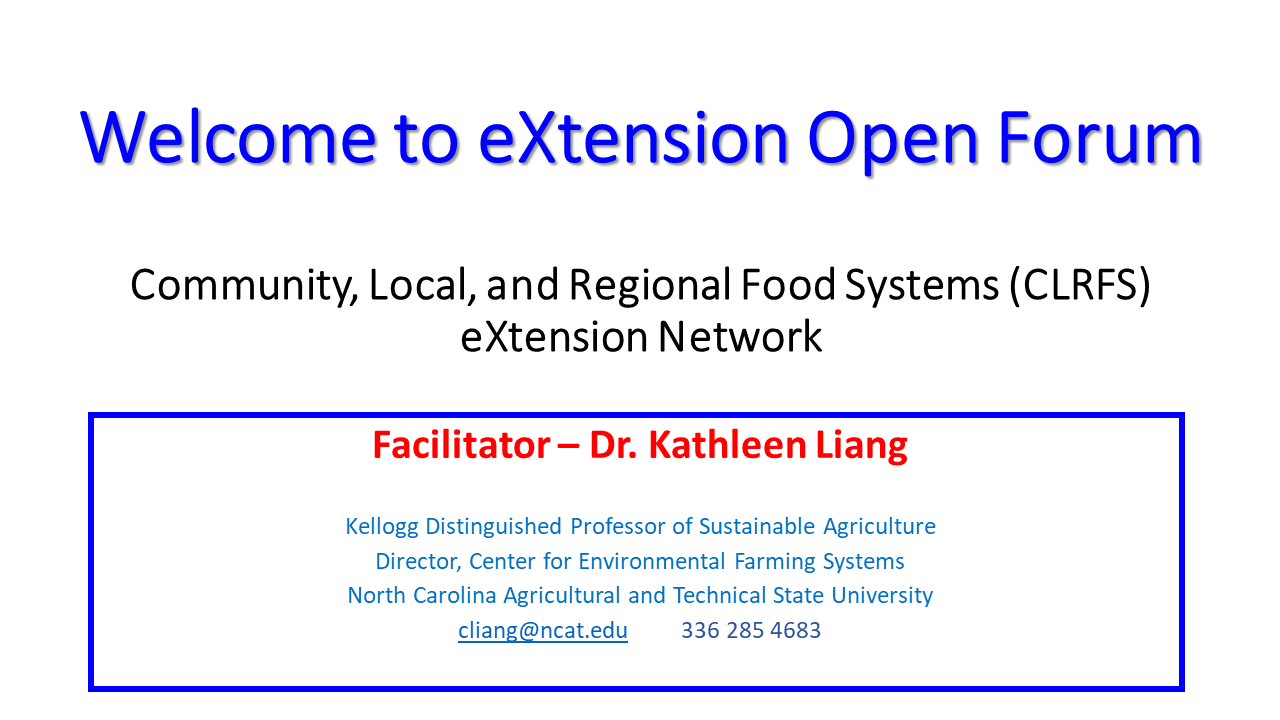 Welcome to eXtension Open Forum

Community, Local, and Regional Food Systems (CLRFS) eXtension Network

Facilitator – Dr. Kathleen Liang

Kellogg Distinguished Professor of Sustainable Agriculture
Director, Center for Environmental Farming Systems
North Carolina Agricultural and Technical State University
cliang@ncat.edu 336 285 4683